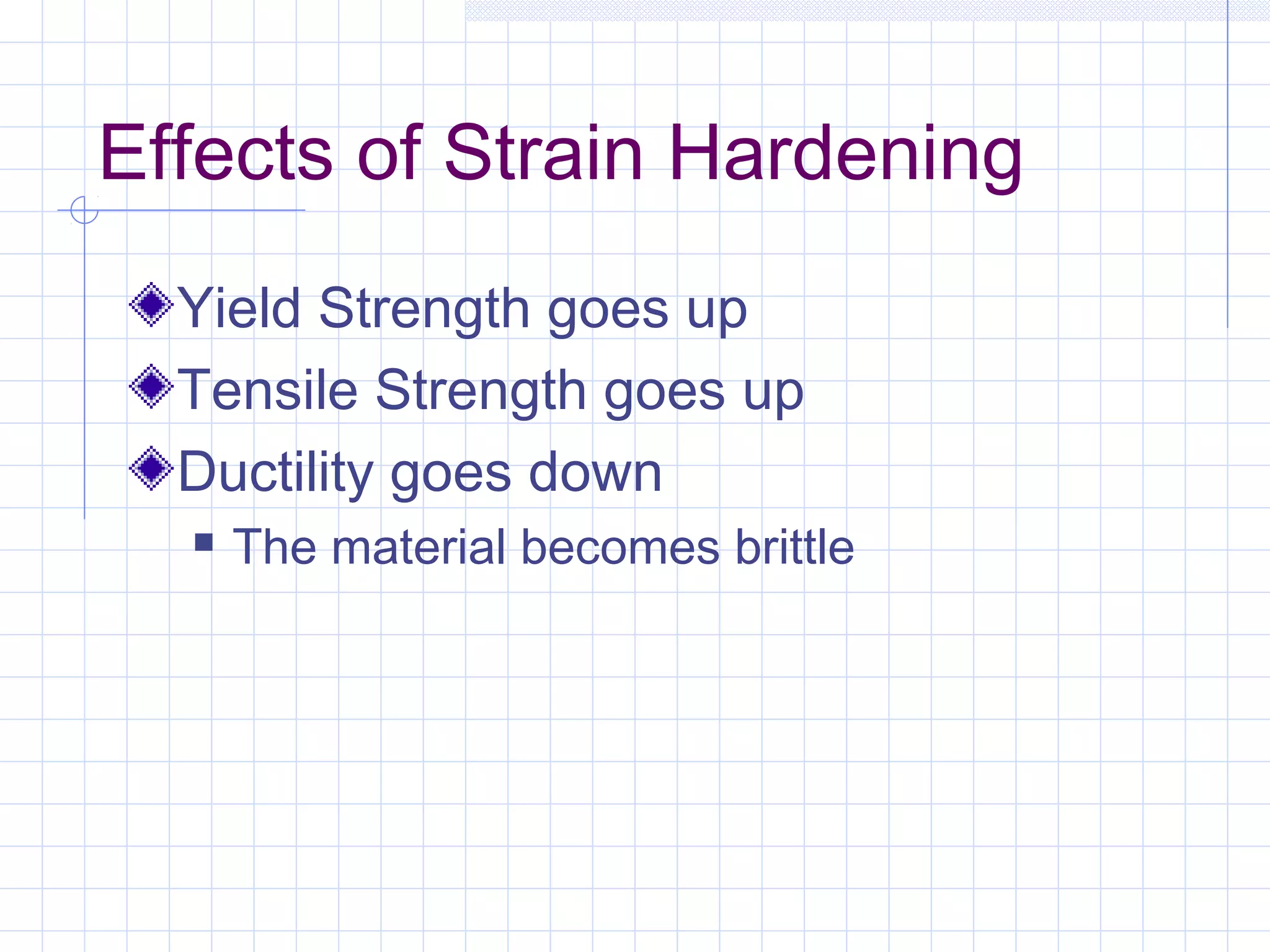 Effects of Strain Hardening

Yield Strength goes up

Tensile Strength goes up

Ductility goes down

The material becomes brittle